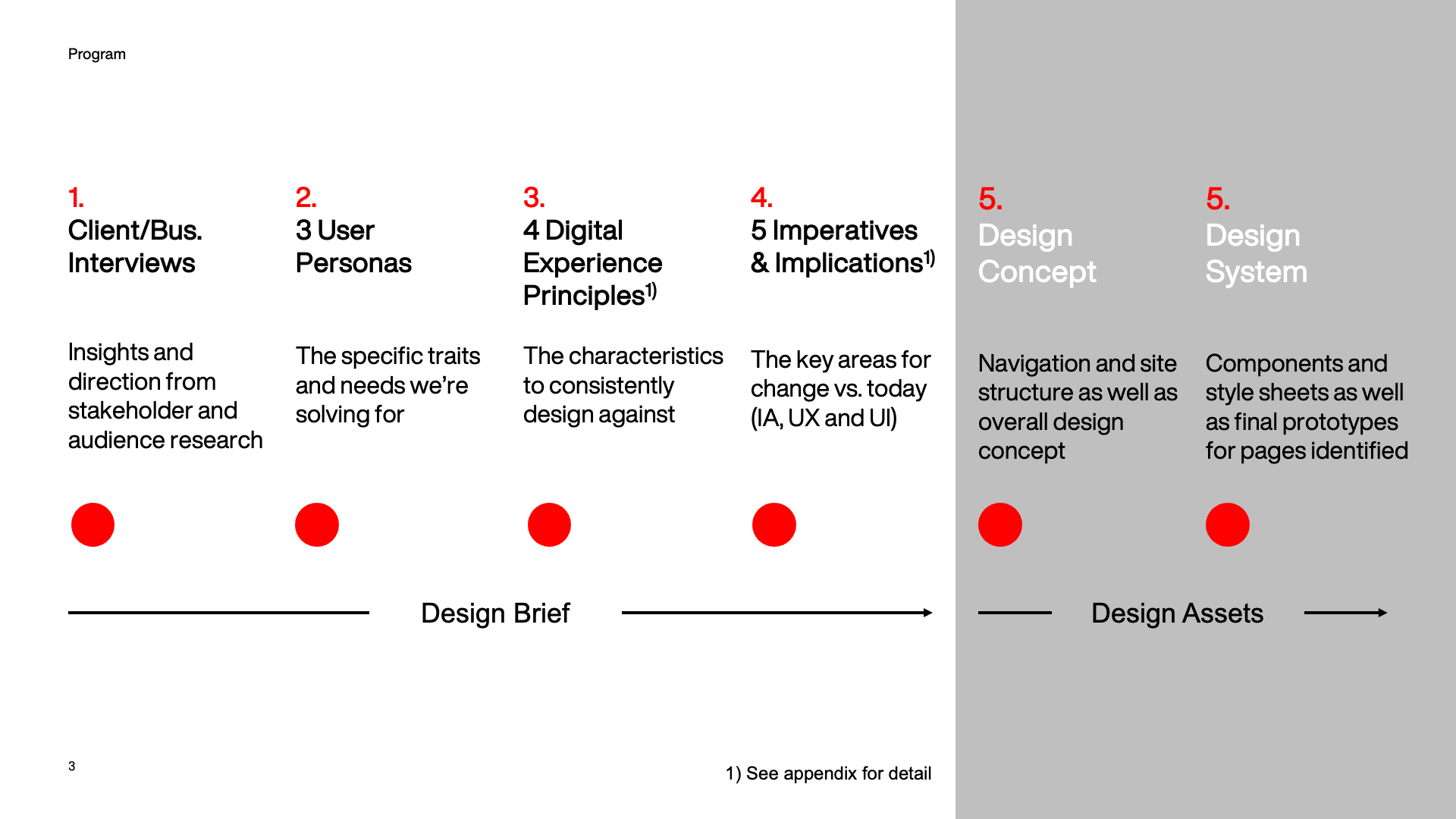 Program

1.
Client/Bus. Interviews

Insights and direction from stakeholder and audience research

2.
3 User Personas

The specific traits and needs we're solving for

3.
4 Digital Experience Principles$^{1)}$

The characteristics to consistently design against

4.
5 Imperatives & Implications$^{1)}$

The key areas for change vs. today (IA, UX and UI)

5.
Design Concept

Navigation and site structure as well as overall design concept

5.
Design System

Components and style sheets as well as final prototypes for pages identified

Design Brief

Design Assets

3

1) See appendix for detail